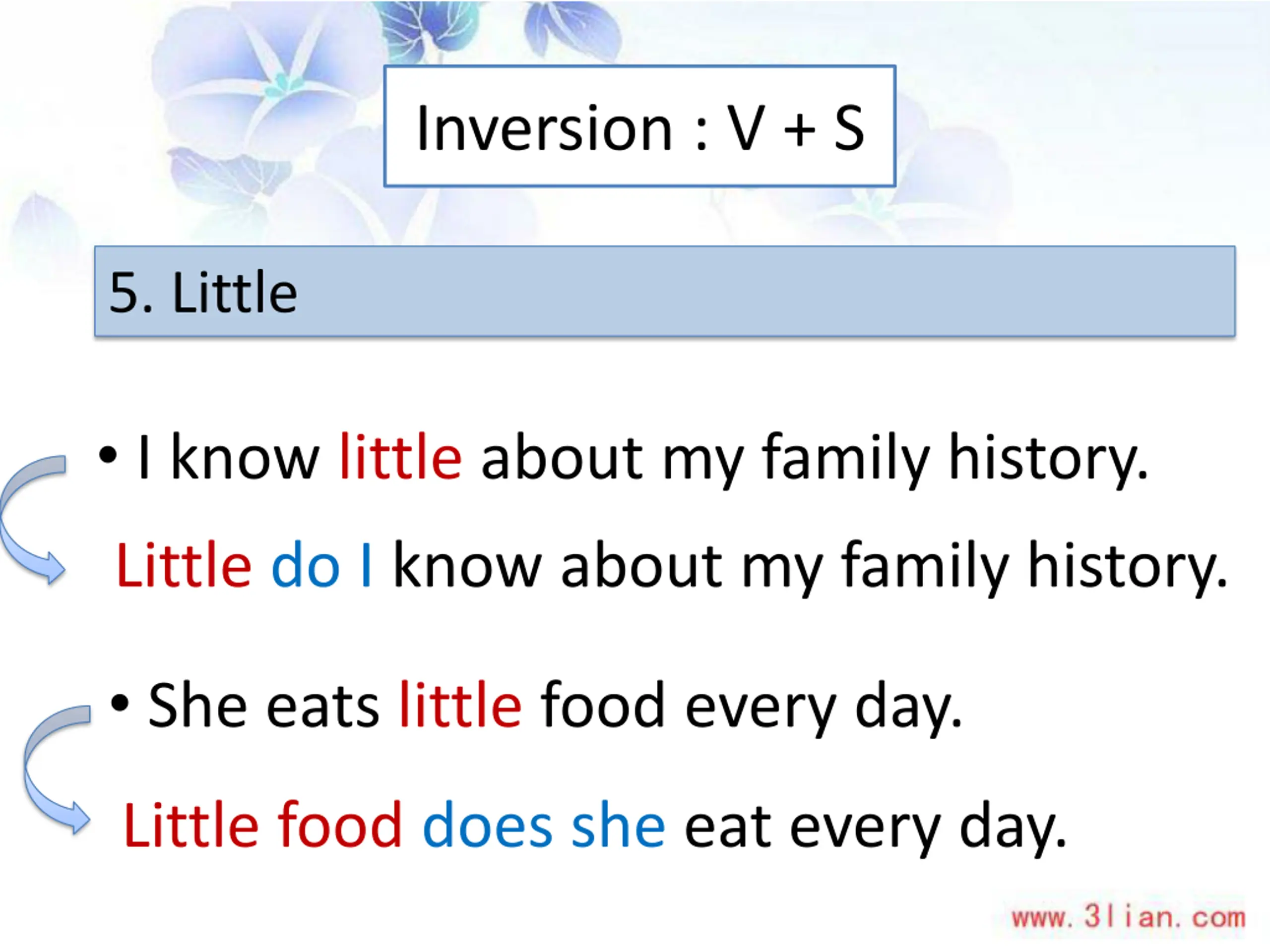 Inversion : V + S

5. Little

• I know little about my family history.

Little do I know about my family history.

• She eats little food every day.

Little food does she eat every day.

www.3lian.com